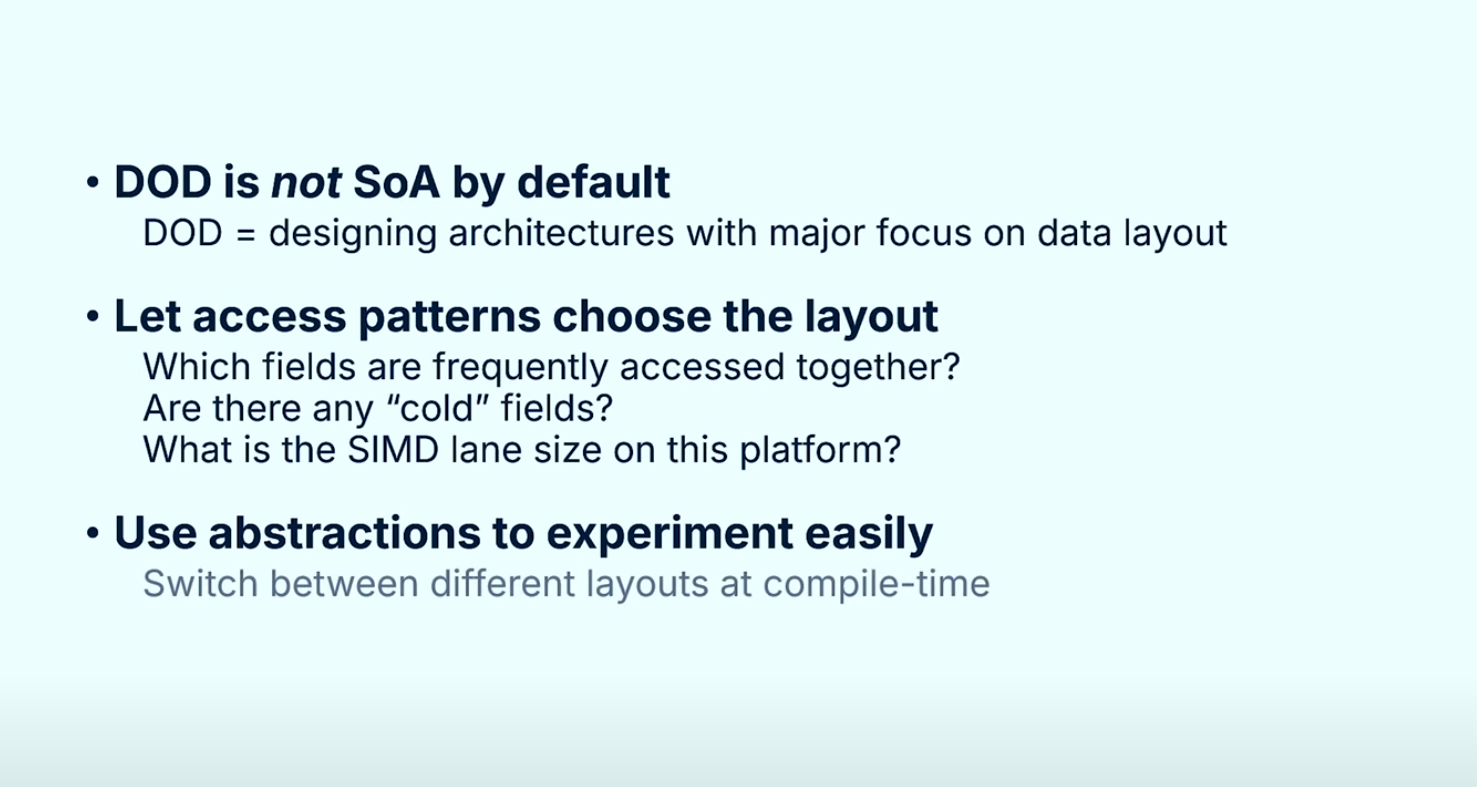 • DOD is not SoA by default
DOD = designing architectures with major focus on data layout

• Let access patterns choose the layout
Which fields are frequently accessed together?
Are there any “cold” fields?
What is the SIMD lane size on this platform?

• Use abstractions to experiment easily
Switch between different layouts at compile-time